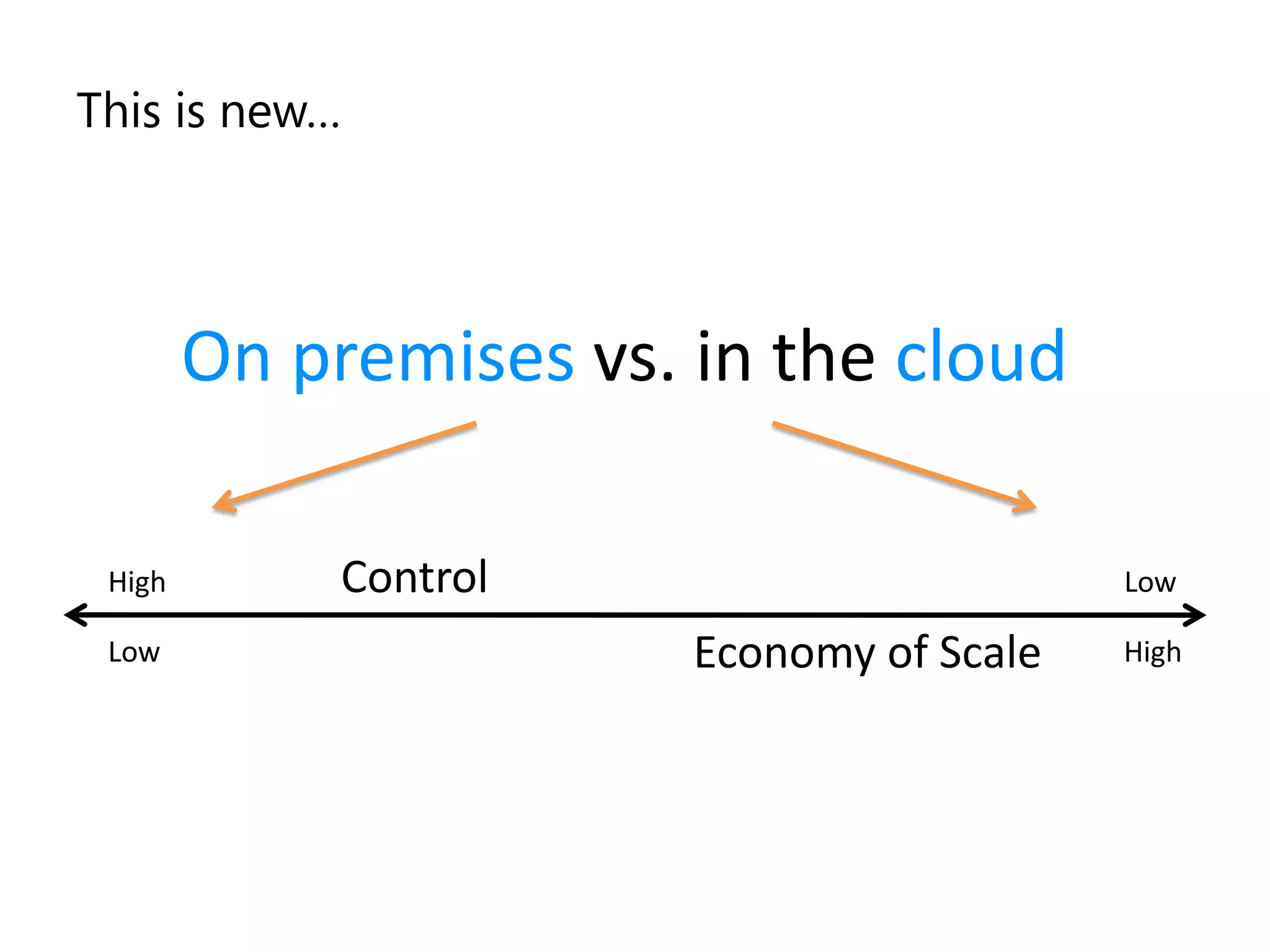 This is new…

On premises vs. in the cloud

High Control Low

Low Economy of Scale High